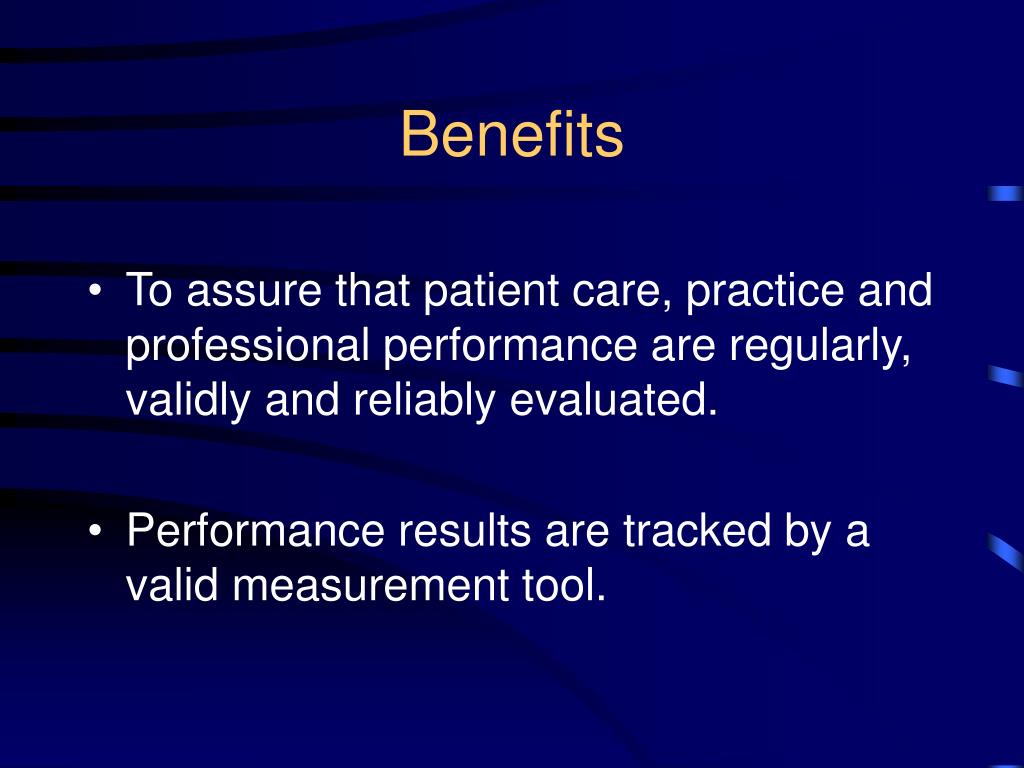 Benefits

• To assure that patient care, practice and professional performance are regularly, validly and reliably evaluated.

• Performance results are tracked by a valid measurement tool.